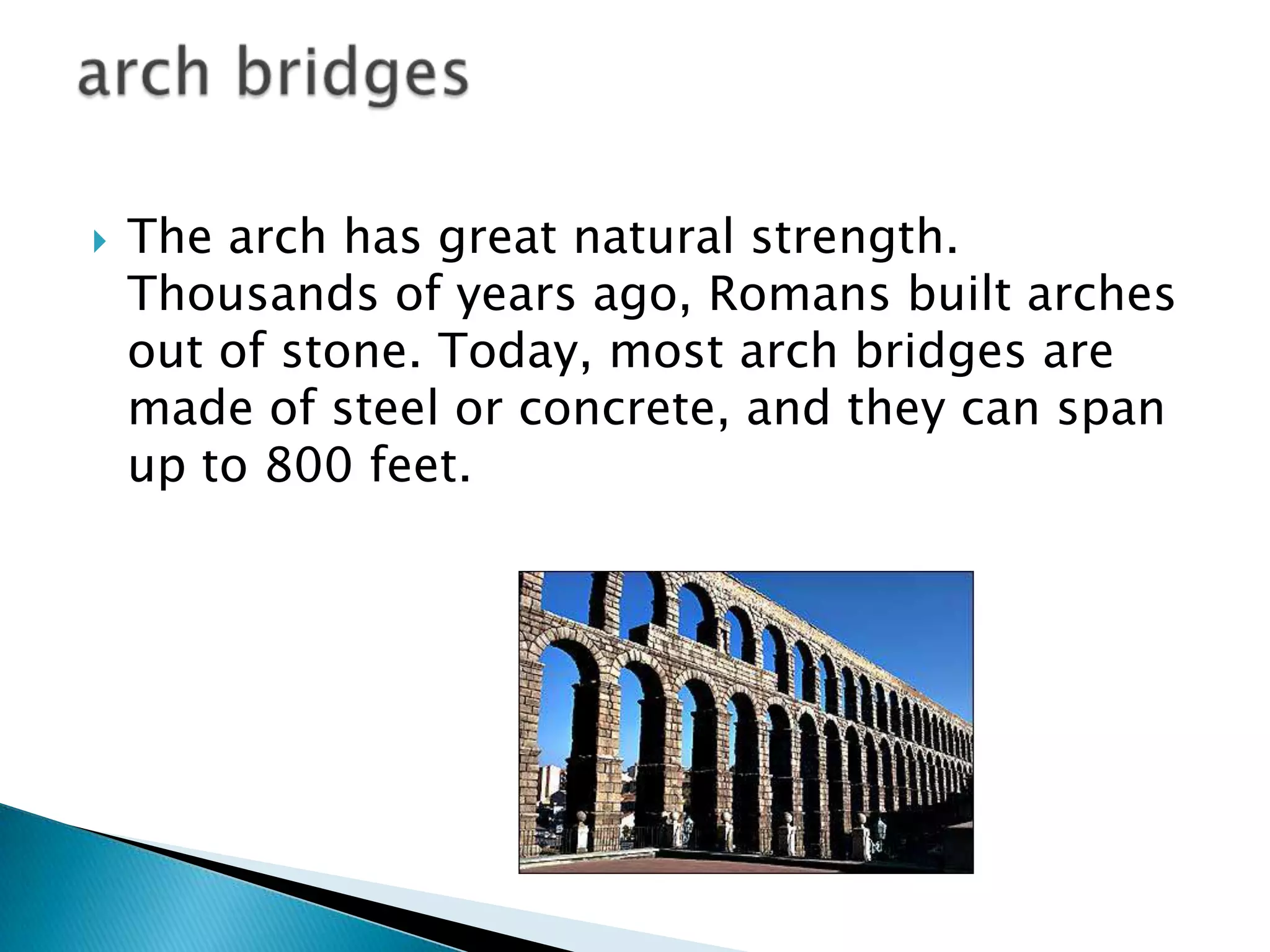 arch bridges

The arch has great natural strength. Thousands of years ago, Romans built arches out of stone. Today, most arch bridges are made of steel or concrete, and they can span up to 800 feet.